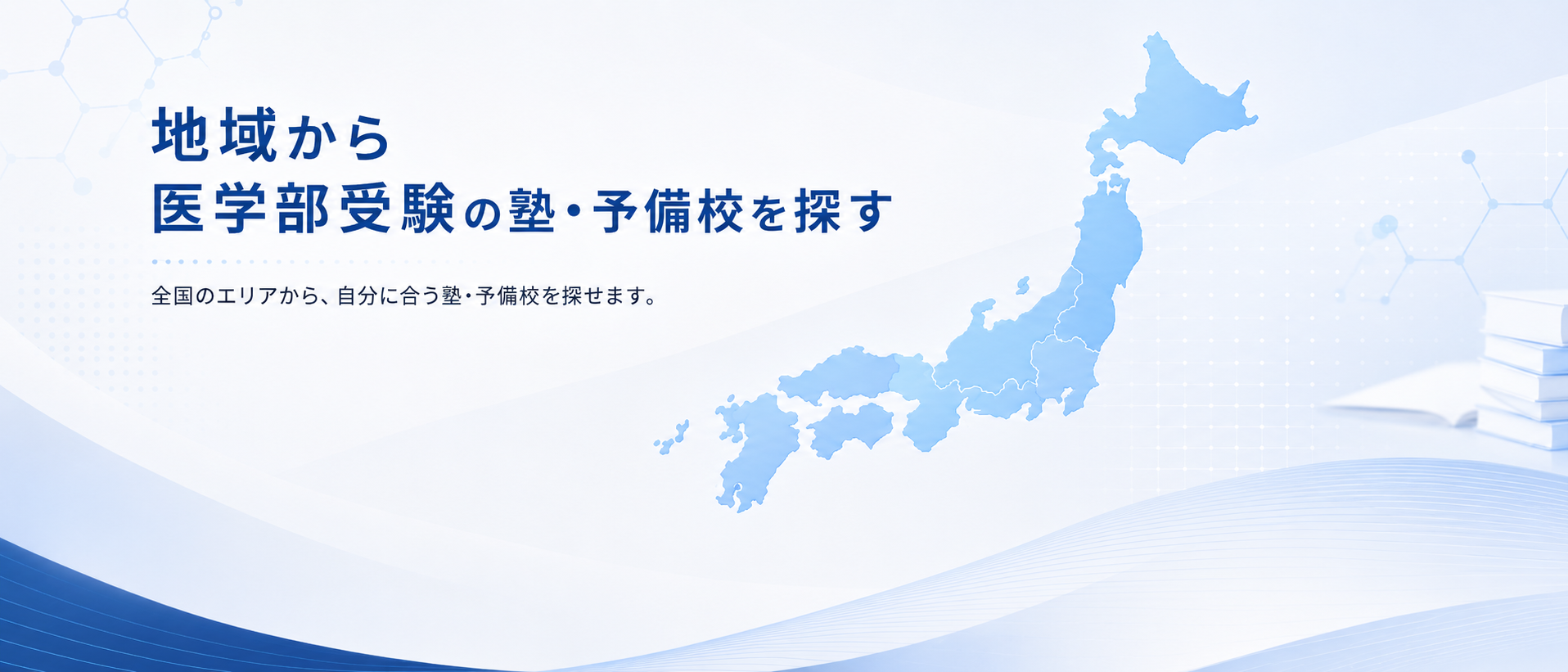 地域から
医学部受験の塾・予備校を探す

全国のエリアから、自分に合う塾・予備校を探せます。